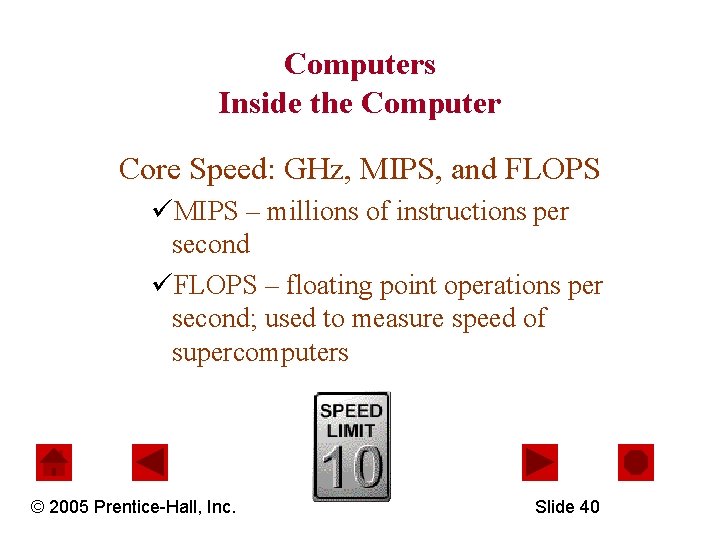 Computers
Inside the Computer

Core Speed: GHz, MIPS, and FLOPS

✓MIPS – millions of instructions per second

✓FLOPS – floating point operations per second; used to measure speed of supercomputers

SPEED
LIMIT
10

© 2005 Prentice-Hall, Inc.

Slide 40